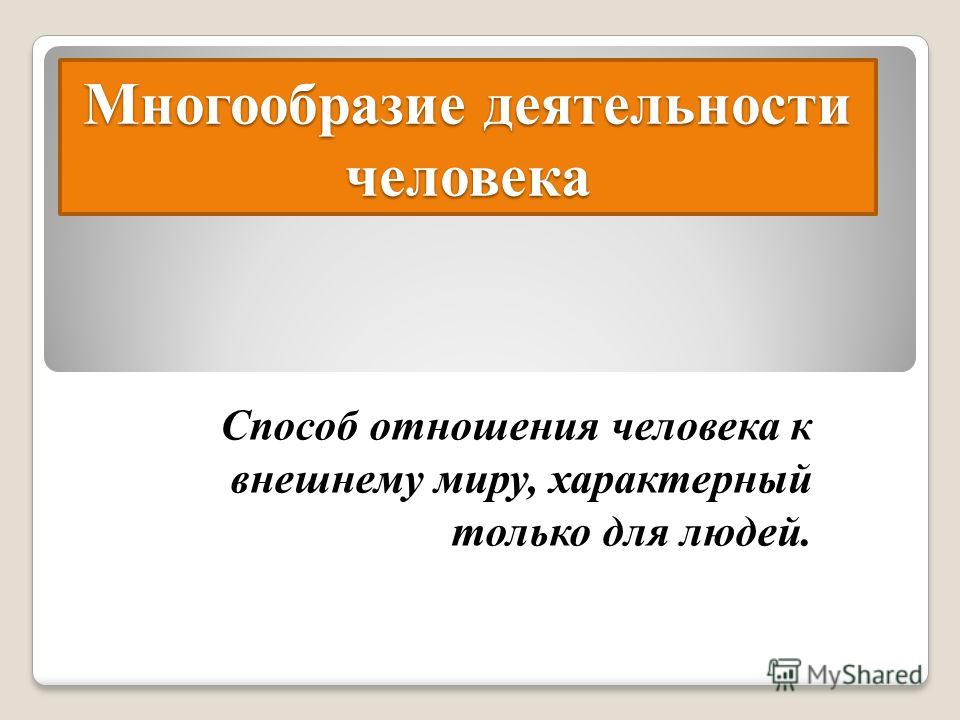 Многообразие деятельности человека

Способ отношения человека к внешнему миру, характерный только для людей.

MyShared